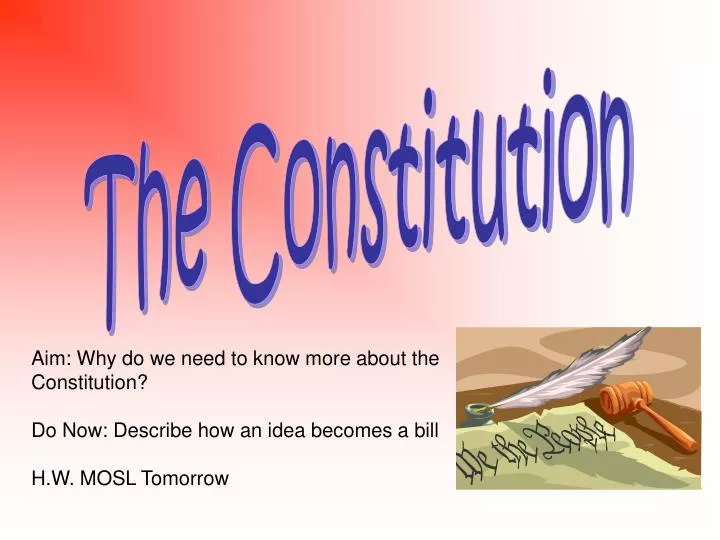 The Constitution

Aim: Why do we need to know more about the Constitution?

Do Now: Describe how an idea becomes a bill

H.W. MOSL Tomorrow

We the People